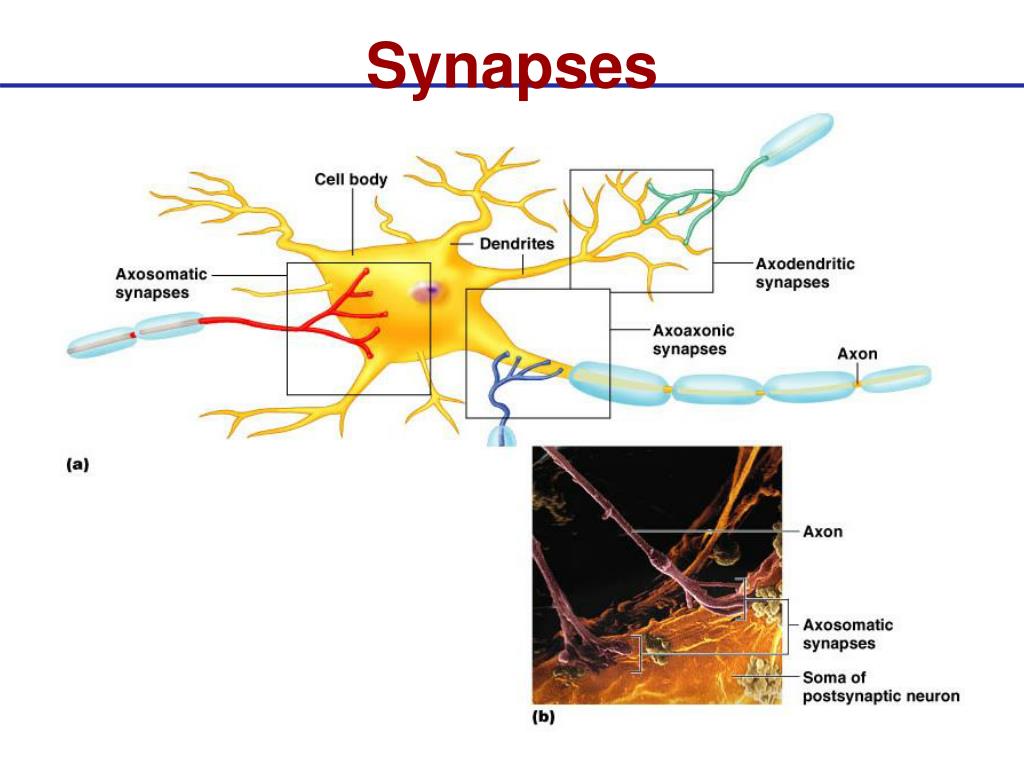 Synapses

Cell body

Dendrites

Axosomatic synapses

Axodendritic synapses

Axoaxonic synapses

Axon

(a)

Axon

Axosomatic synapses

Soma of postsynaptic neuron

(b)